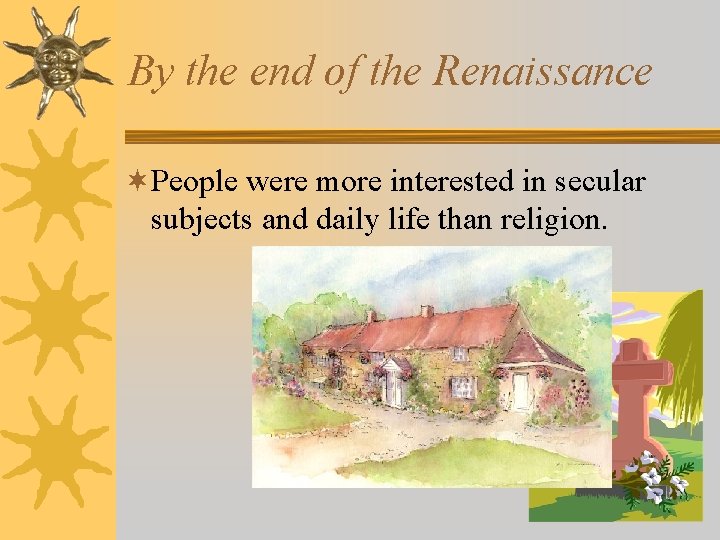 By the end of the Renaissance

People were more interested in secular subjects and daily life than religion.